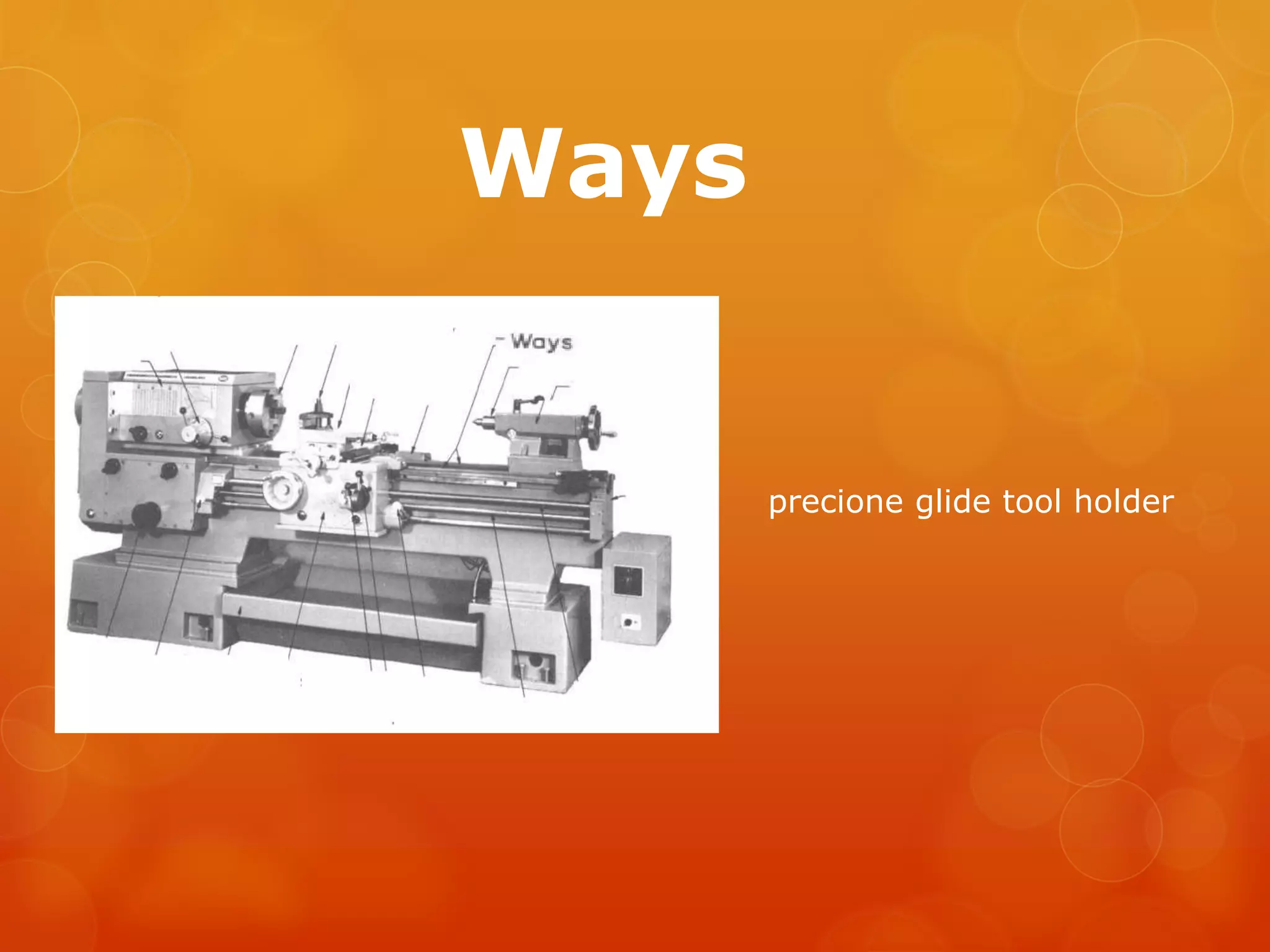 Ways

Ways

precione glide tool holder